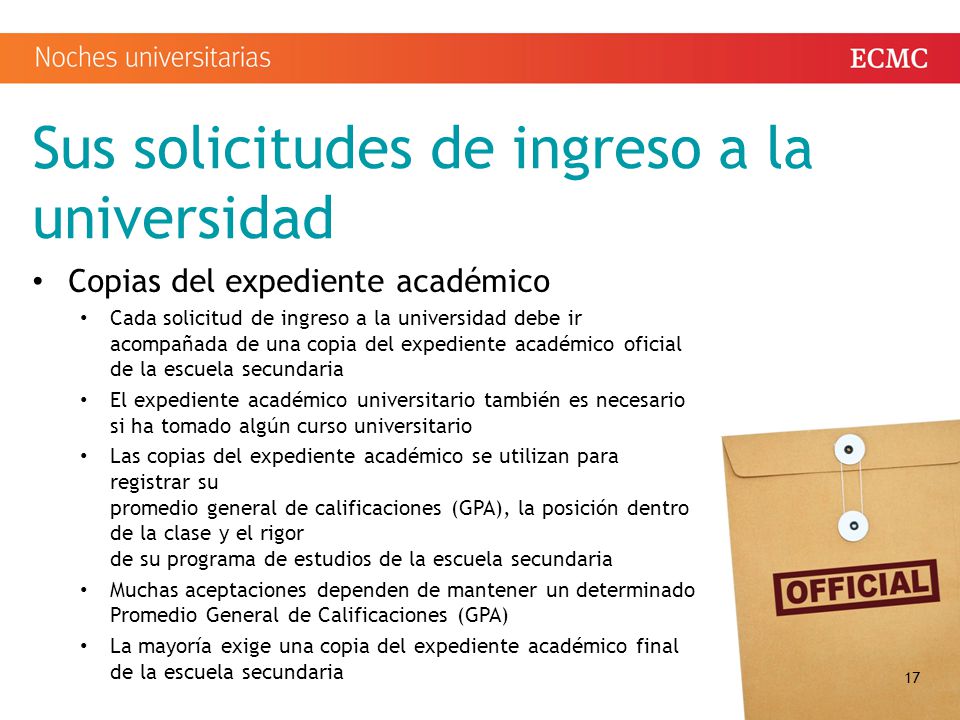 Noches universitarias

ECMC

Sus solicitudes de ingreso a la universidad

• Copias del expediente académico
  • Cada solicitud de ingreso a la universidad debe ir acompañada de una copia del expediente académico oficial de la escuela secundaria
  • El expediente académico universitario también es necesario si ha tomado algún curso universitario
  • Las copias del expediente académico se utilizan para registrar su
promedio general de calificaciones (GPA), la posición dentro de la clase y el rigor
de su programa de estudios de la escuela secundaria
  • Muchas aceptaciones dependen de mantener un determinado Promedio General de Calificaciones (GPA)
  • La mayoría exige una copia del expediente académico final de la escuela secundaria

OFFICIAL

17